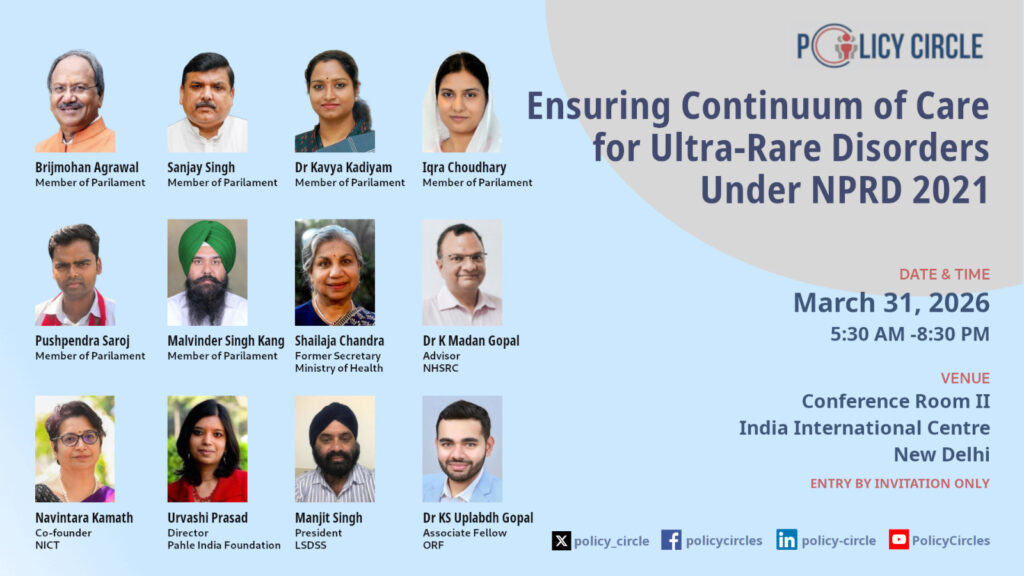 POLICY CIRCLE

Ensuring Continuum of Care for Ultra-Rare Disorders Under NPRD 2021

Brijmohan Agrawal
Member of Parilament

Sanjay Singh
Member of Parilament

Dr Kavya Kadiyam
Member of Parilament

Iqra Choudhary
Member of Parilament

Pushpendra Saroj
Member of Parilament

Malvinder Singh Kang
Member of Parilament

Shailaja Chandra
Former Secretary
Ministry of Health

Dr K Madan Gopal
Advisor
NHSRC

Navintara Kamath
Co-founder
NICT

Urvashi Prasad
Director
Pahle India Foundation

Manjit Singh
President
LSDSS

Dr KS Uplabdh Gopal
Associate Fellow
ORF

DATE & TIME
March 31, 2026
5:30 AM -8:30 PM

VENUE
Conference Room II
India International Centre
New Delhi

ENTRY BY INVITATION ONLY

policy_circle
policycircles
policy-circle
PolicyCircles